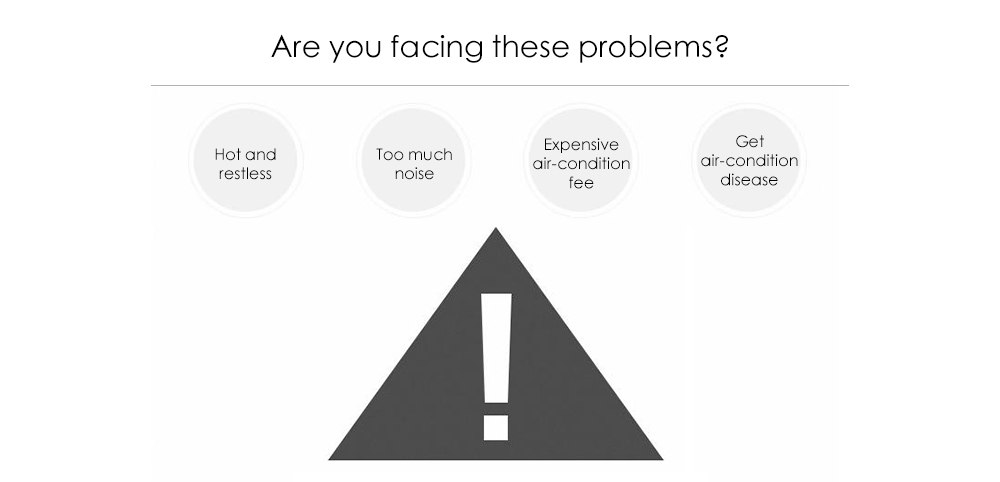 Are you facing these problems?

Hot and restless

Too much noise

Expensive air-condition fee

Get air-condition disease

!